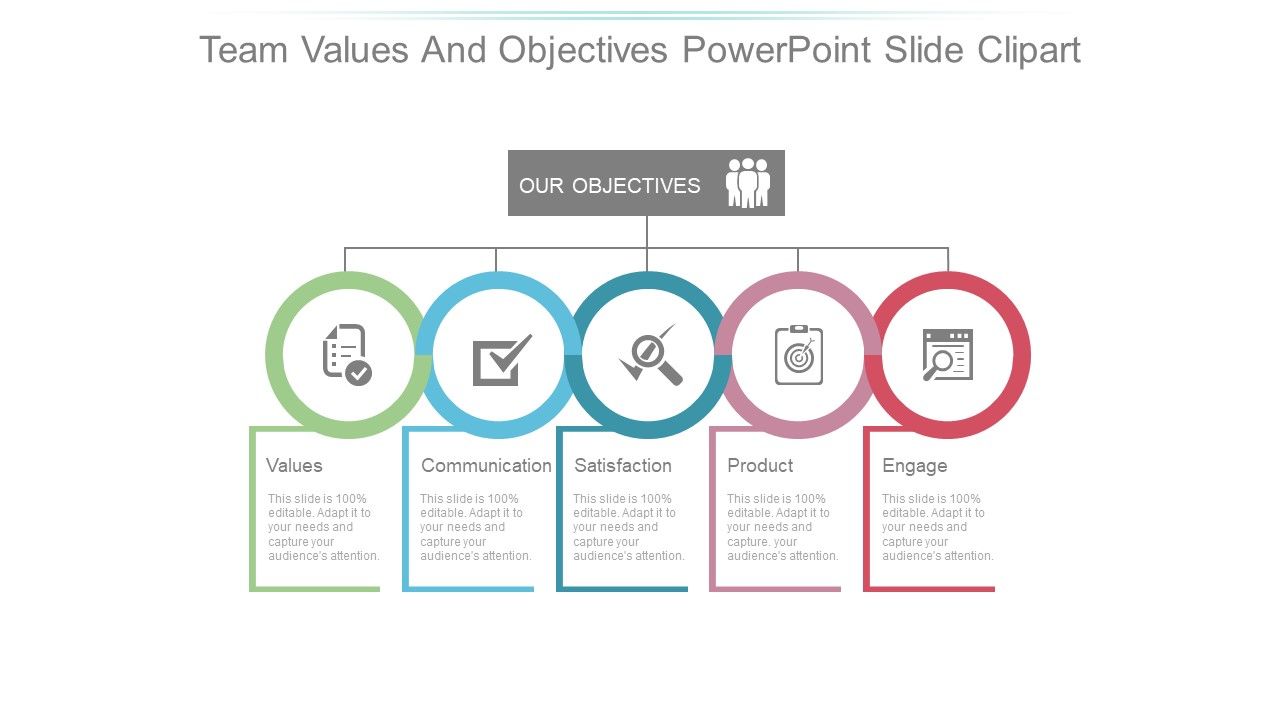 Team Values And Objectives PowerPoint Slide Clipart

OUR OBJECTIVES

Values

This slide is 100% editable. Adapt it to your needs and capture your audience's attention.

Communication

This slide is 100% editable. Adapt it to your needs and capture your audience's attention.

Satisfaction

This slide is 100% editable. Adapt it to your needs and capture your audience's attention.

Product

This slide is 100% editable. Adapt it to your needs and capture. your audience's attention.

Engage

This slide is 100% editable. Adapt it to your needs and capture your audience's attention.